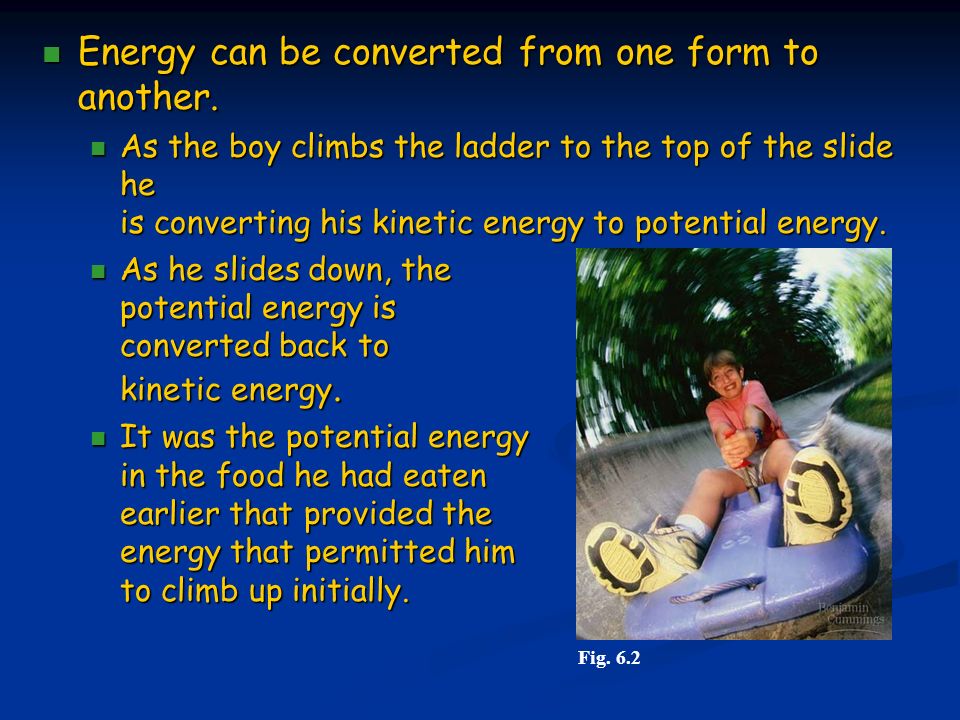 Energy can be converted from one form to another.

As the boy climbs the ladder to the top of the slide he
is converting his kinetic energy to potential energy.

As he slides down, the potential energy is converted back to kinetic energy.

It was the potential energy in the food he had eaten earlier that provided the energy that permitted him to climb up initially.

Benjamin Cummings

Fig. 6.2